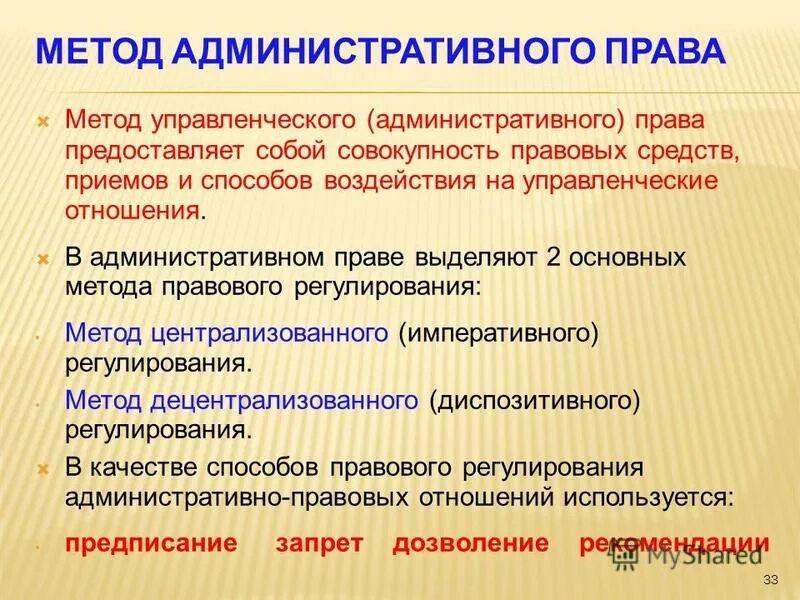 МЕТОД АДМИНИСТРАТИВНОГО ПРАВА

Метод управленческого (административного) права предоставляет собой совокупность правовых средств, приемов и способов воздействия на управленческие отношения.

В административном праве выделяют 2 основных метода правового регулирования:

Метод централизованного (императивного) регулирования.

Метод децентрализованного (диспозитивного) регулирования.

В качестве способов правового регулирования административно-правовых отношений используется:

предписание запрет дозволение рекомендации

MyShared

33